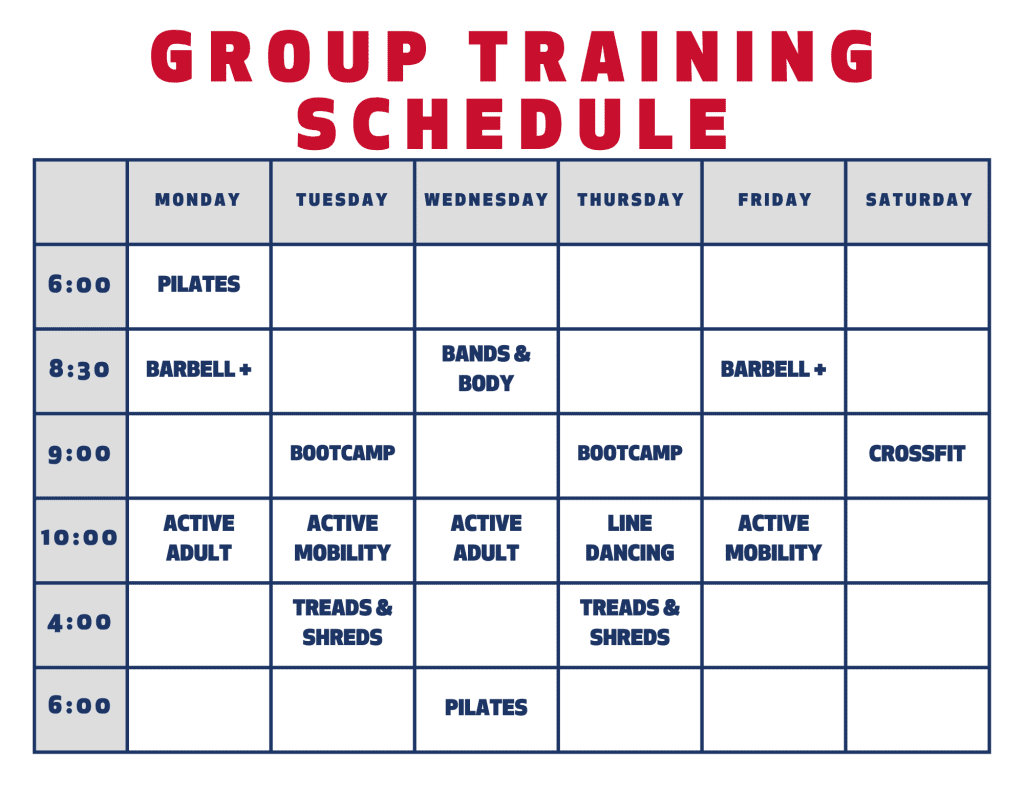 GROUP TRAINING SCHEDULE

| | MONDAY | TUESDAY | WEDNESDAY | THURSDAY | FRIDAY | SATURDAY |
|---|---|---|---|---|---|---|
| 6:00 | PILATES | | | | | |
| 8:30 | BARBELL + | | BANDS & BODY | | BARBELL + | |
| 9:00 | | BOOTCAMP | | BOOTCAMP | | CROSSFIT |
| 10:00 | ACTIVE ADULT | ACTIVE MOBILITY | ACTIVE ADULT | LINE DANCING | ACTIVE MOBILITY | |
| 4:00 | | TREADS & SHREDS | | TREADS & SHREDS | | |
| 6:00 | | | PILATES | | | |